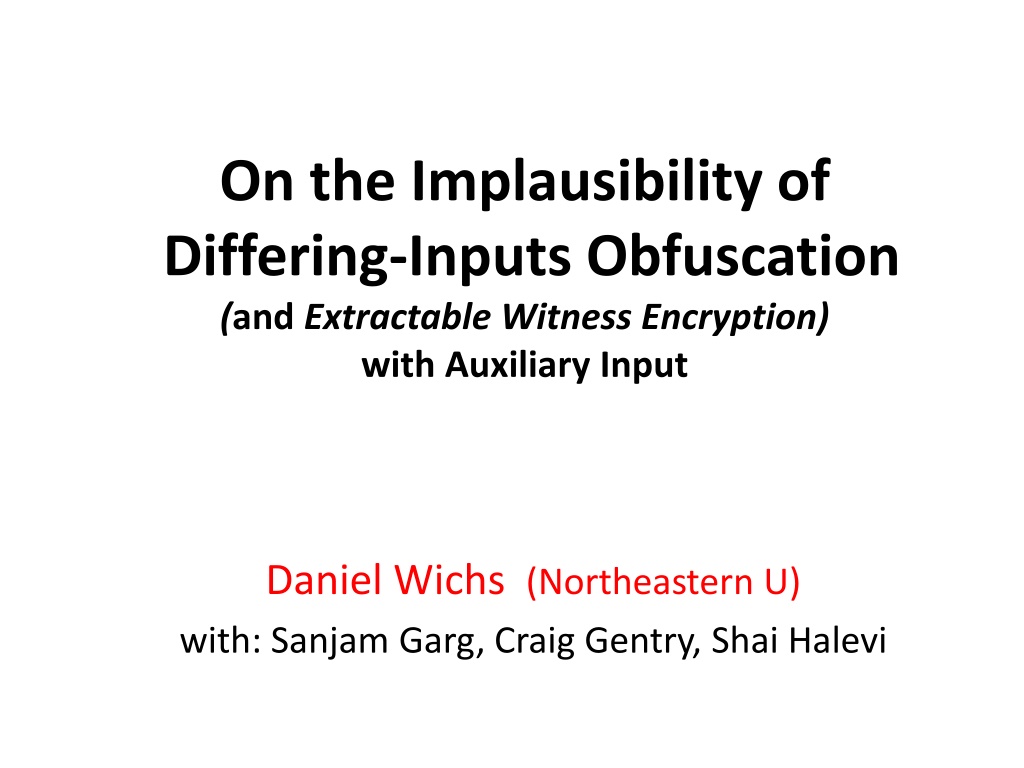 On the Implausibility of Differing-Inputs Obfuscation

(and Extractable Witness Encryption) with Auxiliary Input

Daniel Wichs (Northeastern U)

with: Sanjam Garg, Craig Gentry, Shai Halevi